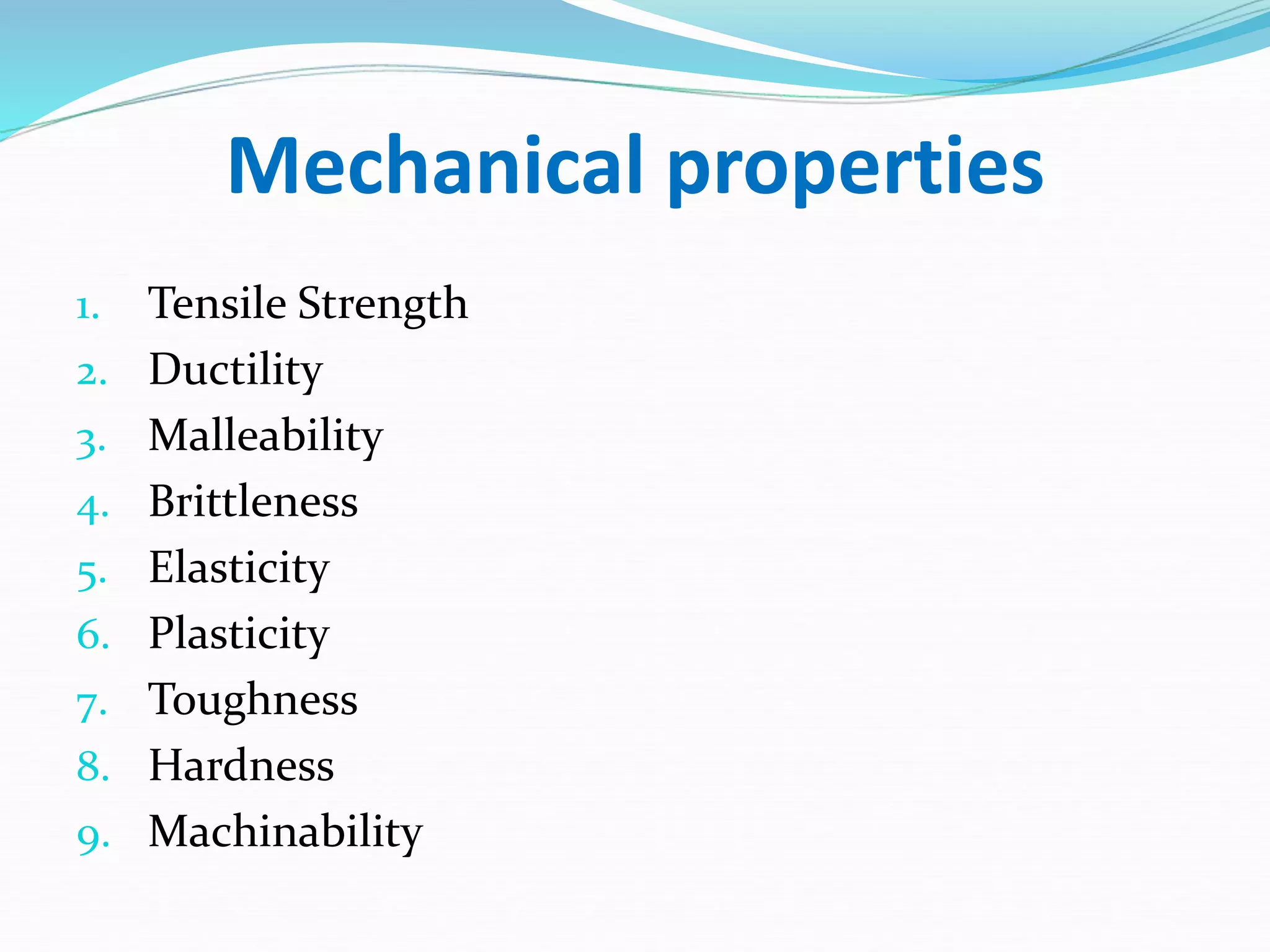 Mechanical properties

1. Tensile Strength
2. Ductility
3. Malleability
4. Brittleness
5. Elasticity
6. Plasticity
7. Toughness
8. Hardness
9. Machinability